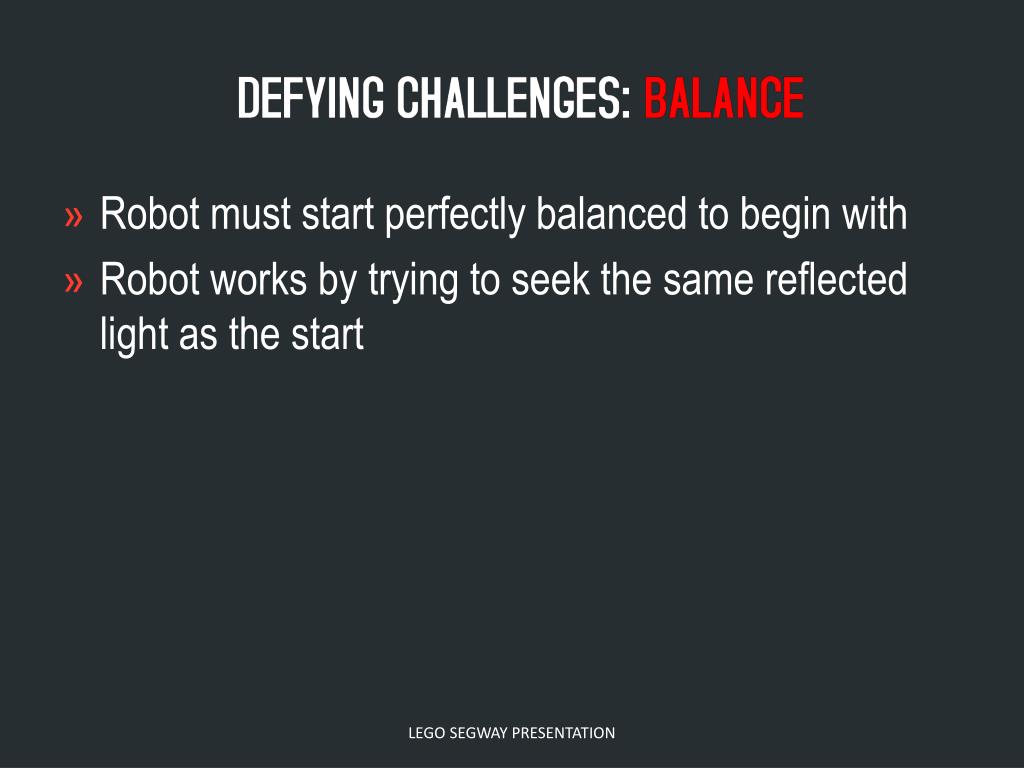 DEFYING CHALLENGES: BALANCE

» Robot must start perfectly balanced to begin with
» Robot works by trying to seek the same reflected light as the start

LEGO SEGWAY PRESENTATION